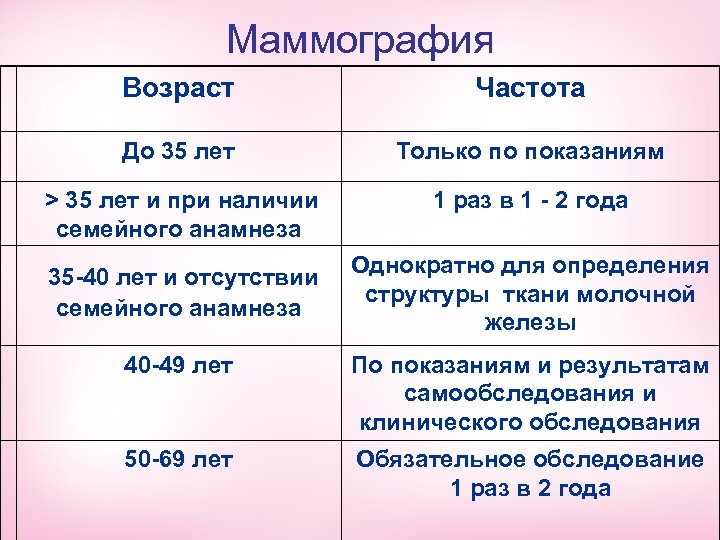 Маммография

| Возраст | Частота |
|---|---|
| До 35 лет | Только по показаниям |
| > 35 лет и при наличии семейного анамнеза | 1 раз в 1 - 2 года |
| 35-40 лет и отсутствии семейного анамнеза | Однократно для определения структуры ткани молочной железы |
| 40-49 лет | По показаниям и результатам самообследования и клинического обследования |
| 50-69 лет | Обязательное обследование 1 раз в 2 года |